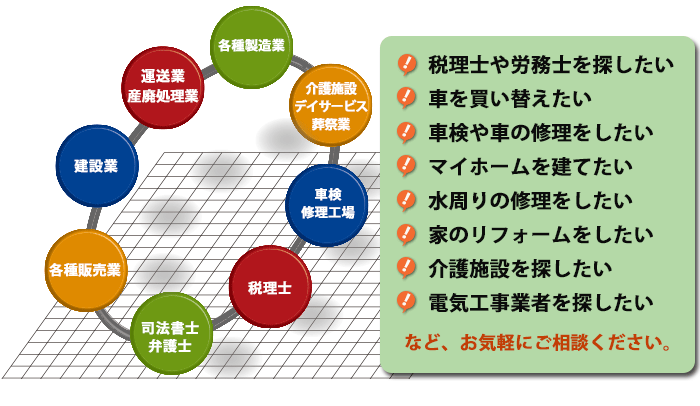 各種製造業

介護施設
デイサービス
葬祭業

車検
修理工場

税理士

司法書士
弁護士

各種販売業

建設業

運送業
産廃処理業

税理士や労務士を探したい
車を買い替えたい
車検や車の修理をしたい
マイホームを建てたい
水周りの修理をしたい
家のリフォームをしたい
介護施設を探したい
電気工事業者を探したい

など、お気軽にご相談ください。